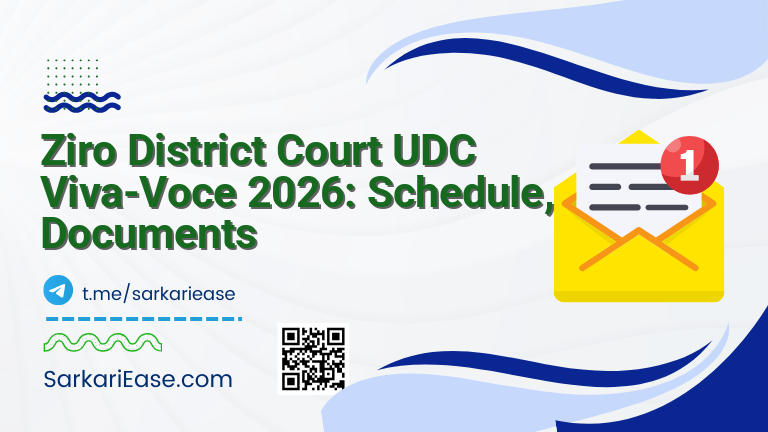 Ziro District Court UDC Viva-Voce 2026: Schedule, Documents

1

t.me/sarkariease

SarkariEase.com